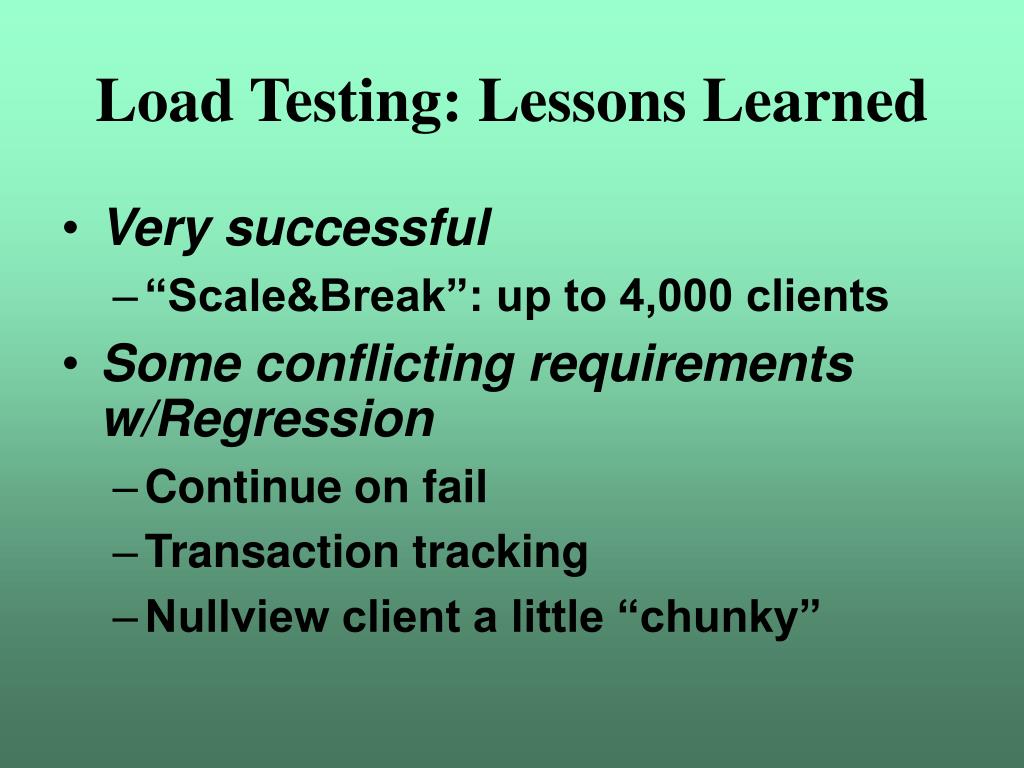 Load Testing: Lessons Learned

• Very successful
– “Scale&Break”: up to 4,000 clients
• Some conflicting requirements w/Regression
– Continue on fail
– Transaction tracking
– Nullview client a little “chunky”